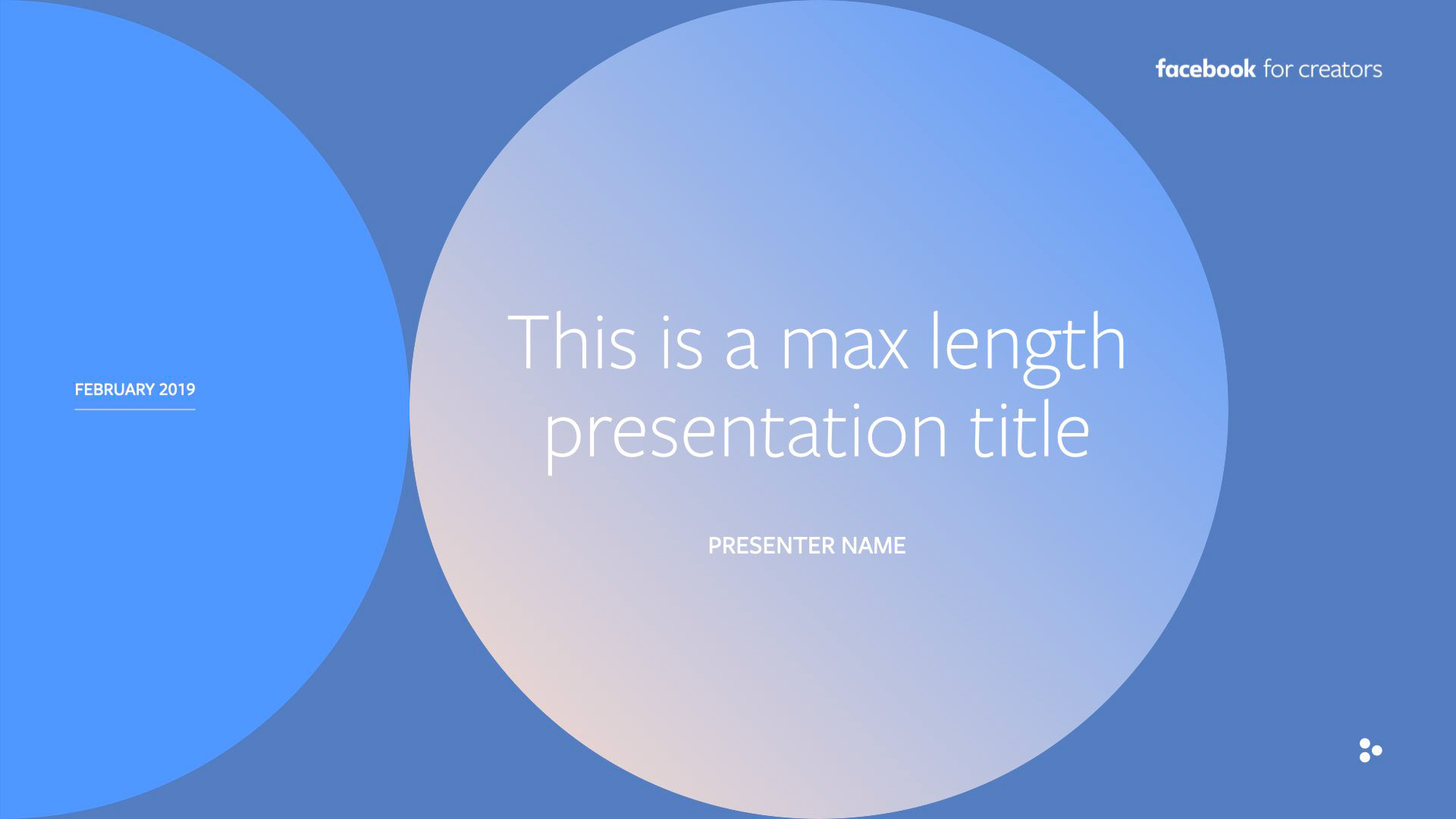 facebook for creators

FEBRUARY 2019

This is a max length presentation title

PRESENTER NAME